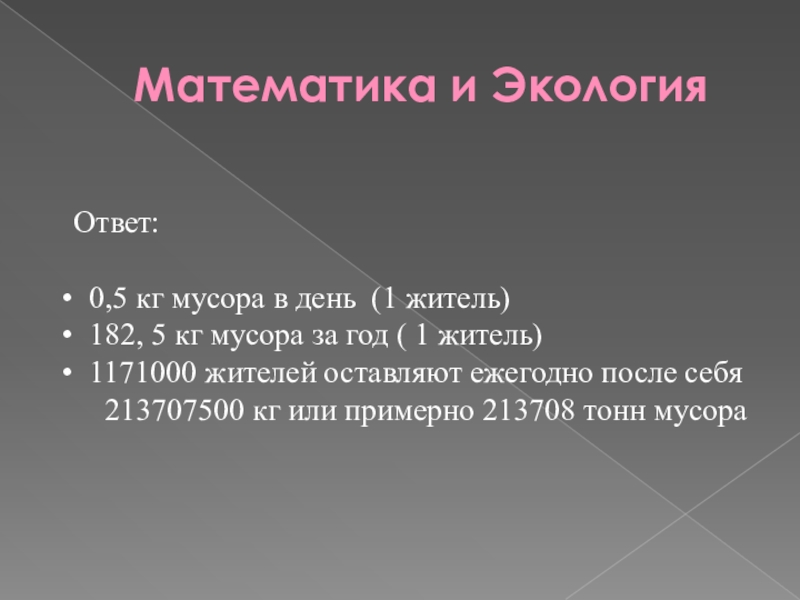 Математика и Экология

Ответ:

• 0,5 кг мусора в день (1 житель)
• 182, 5 кг мусора за год ( 1 житель)
• 1171000 жителей оставляют ежегодно после себя 213707500 кг или примерно 213708 тонн мусора